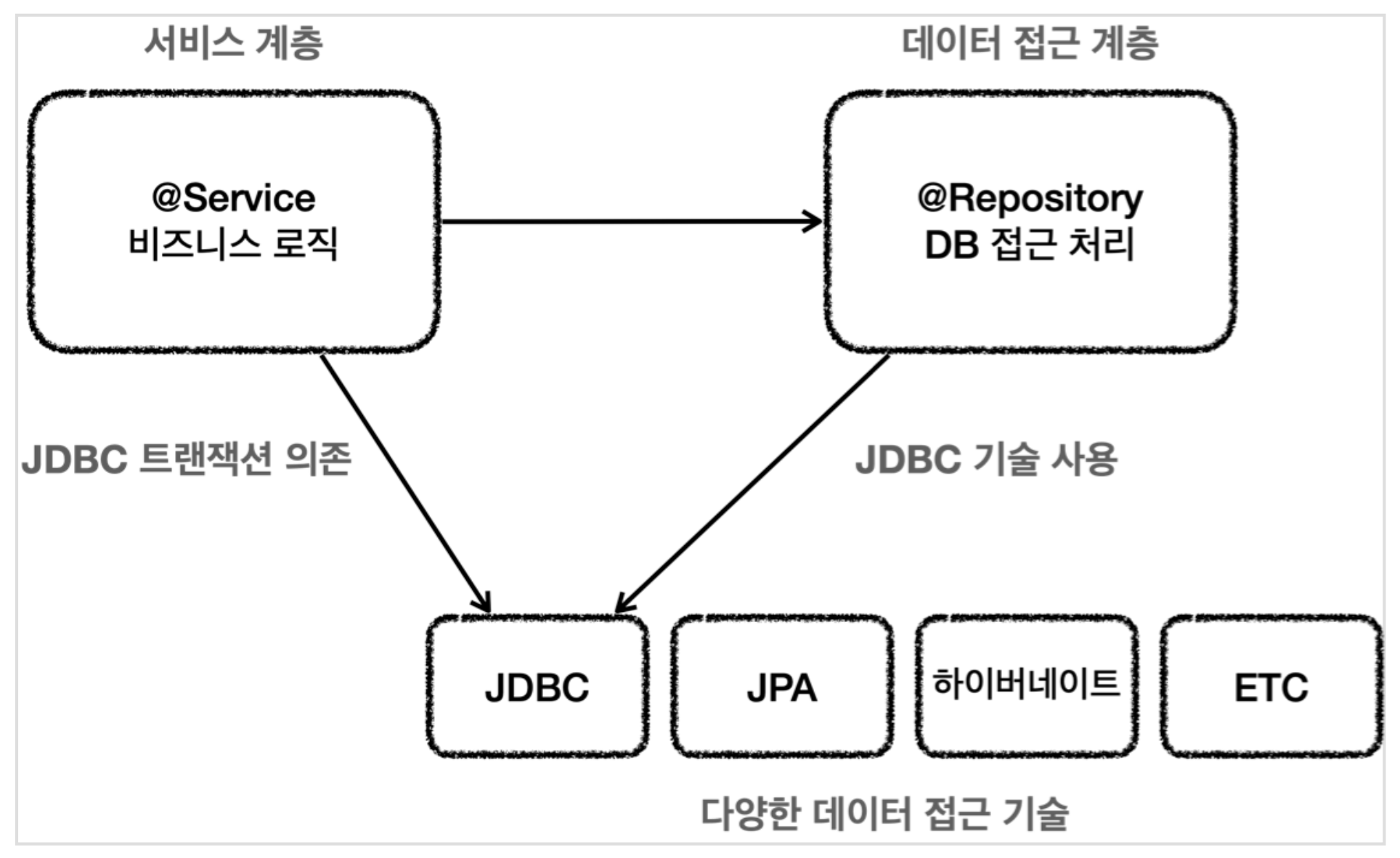 서비스 계층

데이터 접근 계층

@Service
비즈니스 로직

@Repository
DB 접근 처리

JDBC 트랜잭션 의존

JDBC 기술 사용

JDBC

JPA

하이버네이트

ETC

다양한 데이터 접근 기술